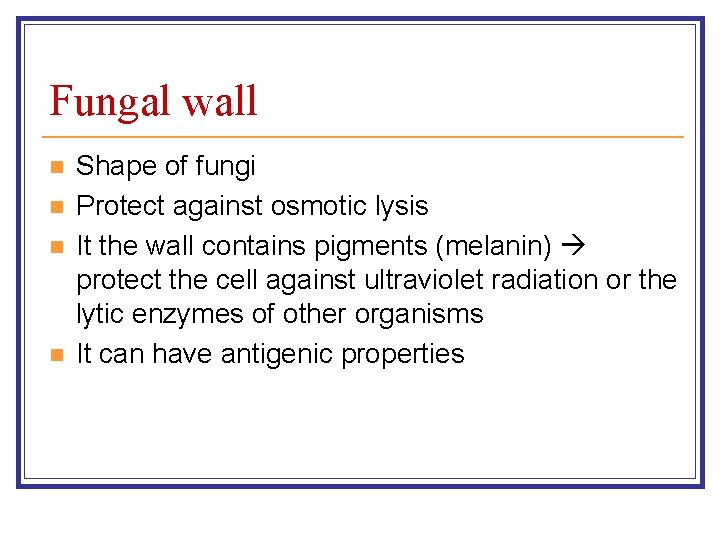 Fungal wall

- Shape of fungi
- Protect against osmotic lysis
- It the wall contains pigments (melanin) → protect the cell against ultraviolet radiation or the lytic enzymes of other organisms
- It can have antigenic properties